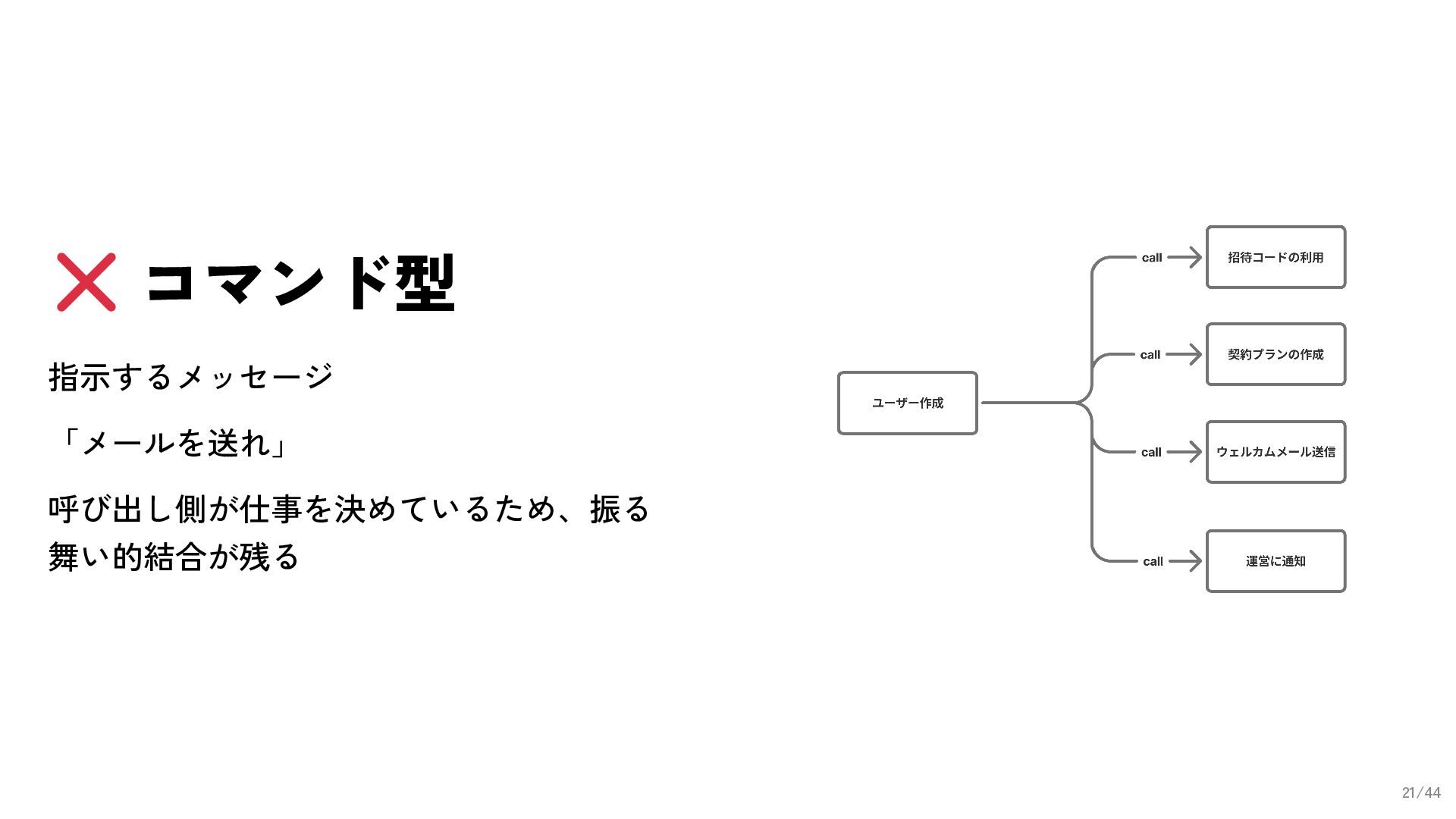 ❌ コマンド型

指示するメッセージ

「メールを送れ」

呼び出し側が仕事を決めているため、振る舞い的結合が残る

ユーザー作成

call

招待コードの利用

call

契約プランの作成

call

ウェルカムメール送信

call

運営に通知

21/44